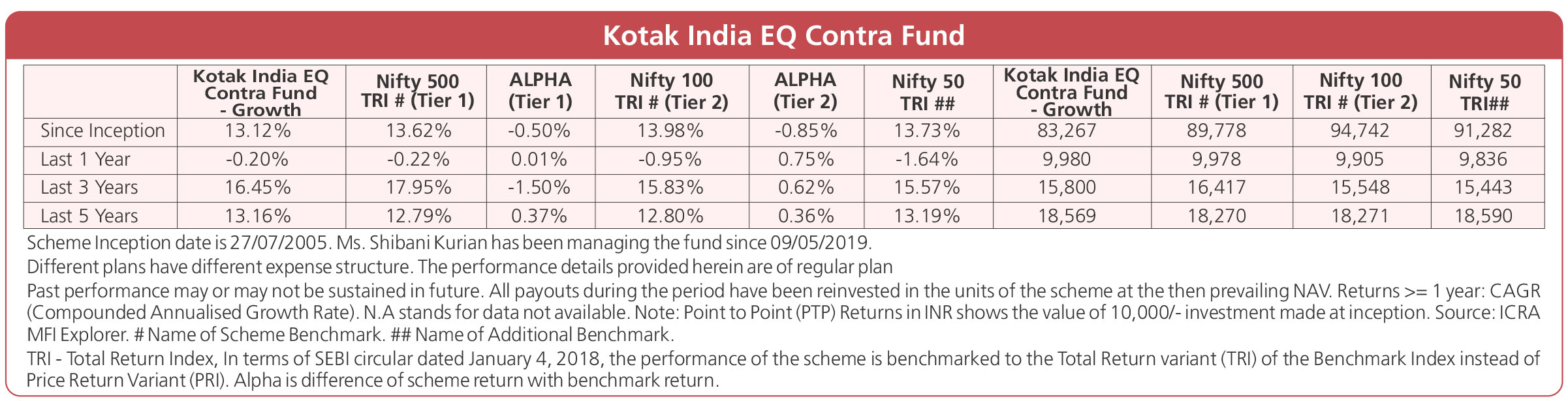 Kotak India EQ Contra Fund

|  | Kotak India EQ Contra Fund - Growth | Nifty 500 TRI # (Tier 1) | ALPHA (Tier 1) | Nifty 100 TRI # (Tier 2) | ALPHA (Tier 2) | Nifty 50 TRI ## | Kotak India EQ Contra Fund - Growth | Nifty 500 TRI # (Tier 1) | Nifty 100 TRI # (Tier 2) | Nifty 50 TRI## |
|---|---|---|---|---|---|---|---|---|---|---|
| Since Inception | 13.12% | 13.62% | -0.50% | 13.98% | -0.85% | 13.73% | 83,267 | 89,778 | 94,742 | 91,282 |
| Last 1 Year | -0.20% | -0.22% | 0.01% | -0.95% | 0.75% | -1.64% | 9,980 | 9,978 | 9,905 | 9,836 |
| Last 3 Years | 16.45% | 17.95% | -1.50% | 15.83% | 0.62% | 15.57% | 15,800 | 16,417 | 15,548 | 15,443 |
| Last 5 Years | 13.16% | 12.79% | 0.37% | 12.80% | 0.36% | 13.19% | 18,569 | 18,270 | 18,271 | 18,590 |

Scheme Inception date is 27/07/2005. Ms. Shibani Kurian has been managing the fund since 09/05/2019.

Different plans have different expense structure. The performance details provided herein are of regular plan

Past performance may or may not be sustained in future. All payouts during the period have been reinvested in the units of the scheme at the then prevailing NAV. Returns >= 1 year: CAGR (Compounded Annualised Growth Rate). N.A stands for data not available. Note: Point to Point (PTP) Returns in INR shows the value of 10,000/- investment made at inception. Source: ICRA MFI Explorer. # Name of Scheme Benchmark. ## Name of Additional Benchmark.

TRI - Total Return Index, In terms of SEBI circular dated January 4, 2018, the performance of the scheme is benchmarked to the Total Return variant (TRI) of the Benchmark Index instead of Price Return Variant (PRI). Alpha is difference of scheme return with benchmark return.